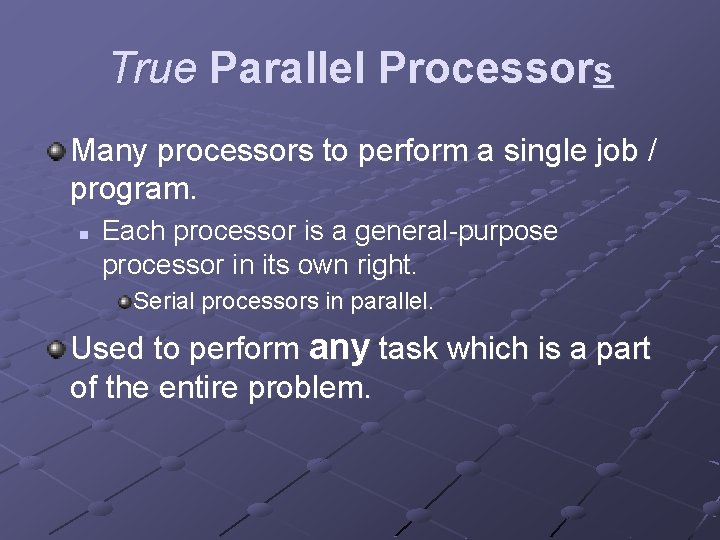 True Parallel Processors

Many processors to perform a single job / program.

Each processor is a general-purpose processor in its own right.

Serial processors in parallel.

Used to perform any task which is a part of the entire problem.